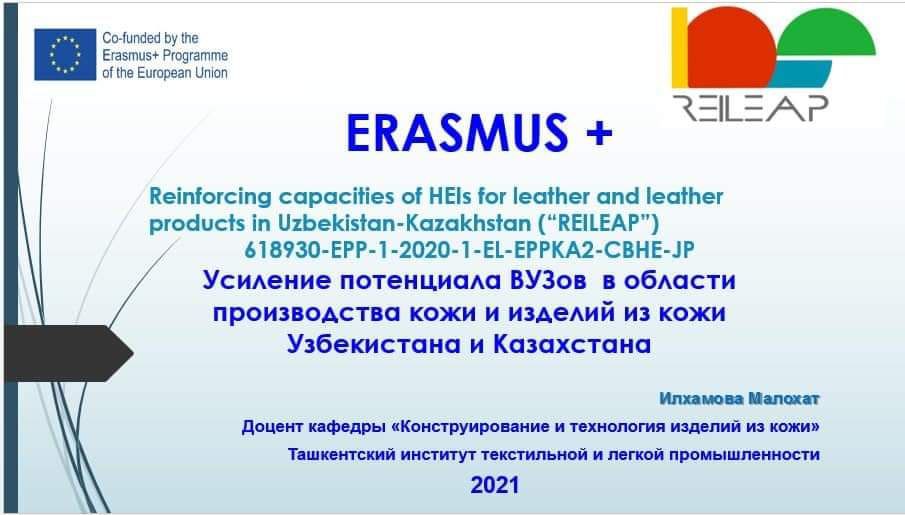 Co-funded by the Erasmus+ Programme of the European Union

REILEAP

ERASMUS +

Reinforcing capacities of HEIs for leather and leather products in Uzbekistan-Kazakhstan (“REILEAP”)
618930-EPP-1-2020-1-EL-EPPKA2-CBHE-JP

Усиление потенциала ВУЗов в области производства кожи и изделий из кожи Узбекистана и Казахстана

Илхамова Малохат

Доцент кафедры «Конструирование и технология изделий из кожи»

Ташкентский институт текстильной и легкой промышленности

2021